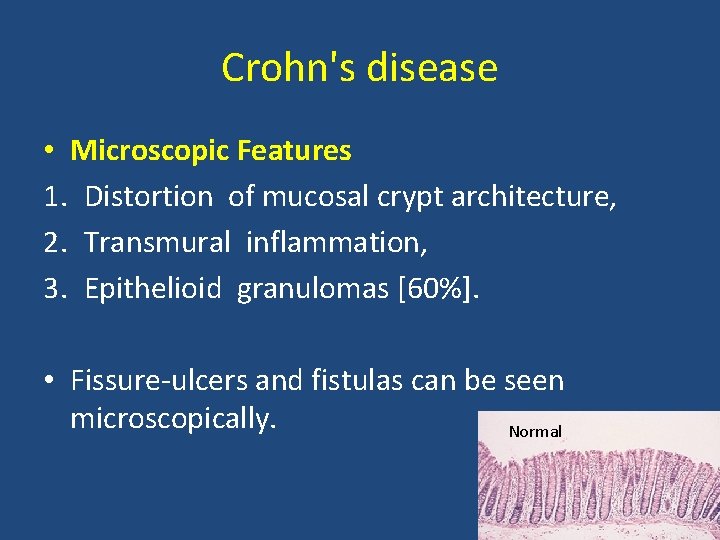 Crohn's disease

• Microscopic Features
1. Distortion of mucosal crypt architecture,
2. Transmural inflammation,
3. Epithelioid granulomas [60%].

• Fissure-ulcers and fistulas can be seen microscopically.

Normal